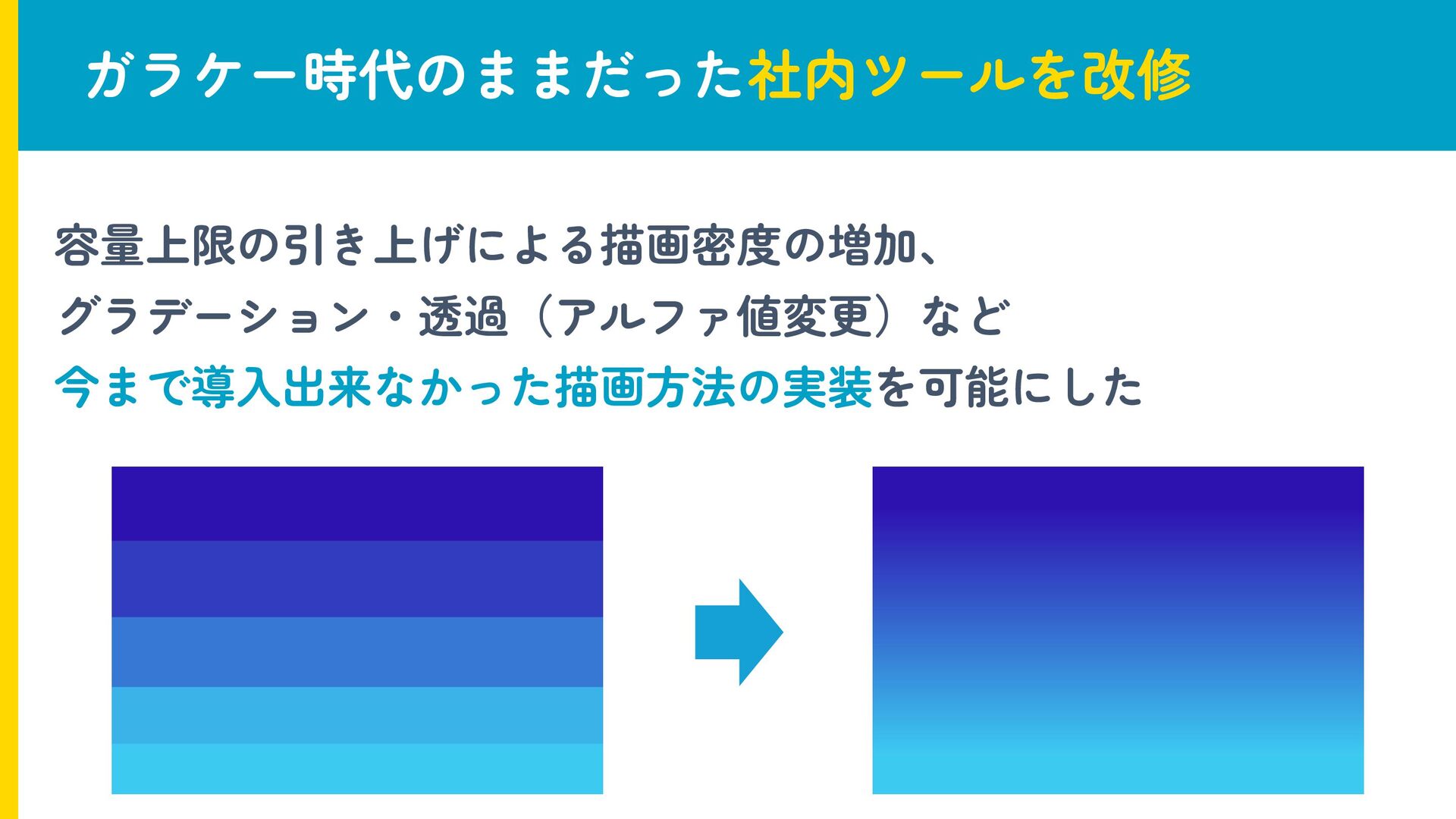 ガラケー時代のままだった社内ツールを改修

容量上限の引き上げによる描画密度の増加、
グラデーション・透過（アルファ値変更）など
今まで導入出来なかった描画方法の実装を可能にした